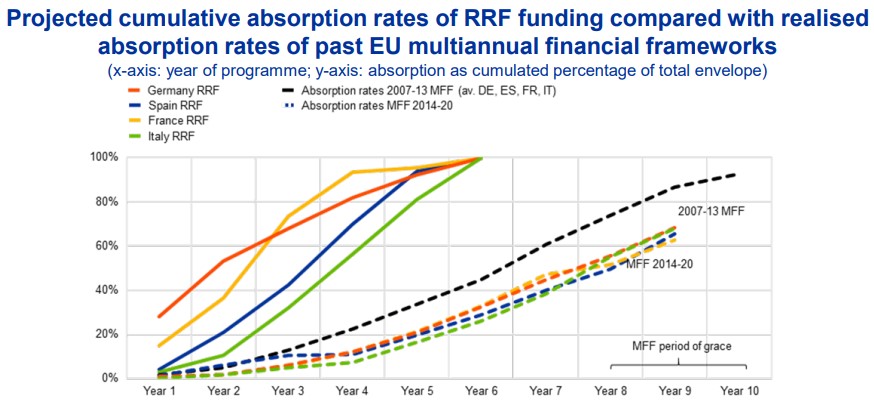 Projected cumulative absorption rates of RRF funding compared with realised absorption rates of past EU multiannual financial frameworks

(x-axis: year of programme; y-axis: absorption as cumulated percentage of total envelope)

Germany RRF
Spain RRF
France RRF
Italy RRF
Absorption rates 2007-13 MFF (av. DE, ES, FR, IT)
Absorption rates MFF 2014-20

100%
80%
60%
40%
20%
0%

2007-13 MFF
MFF 2014-20
MFF period of grace

Year 1
Year 2
Year 3
Year 4
Year 5
Year 6
Year 7
Year 8
Year 9
Year 10